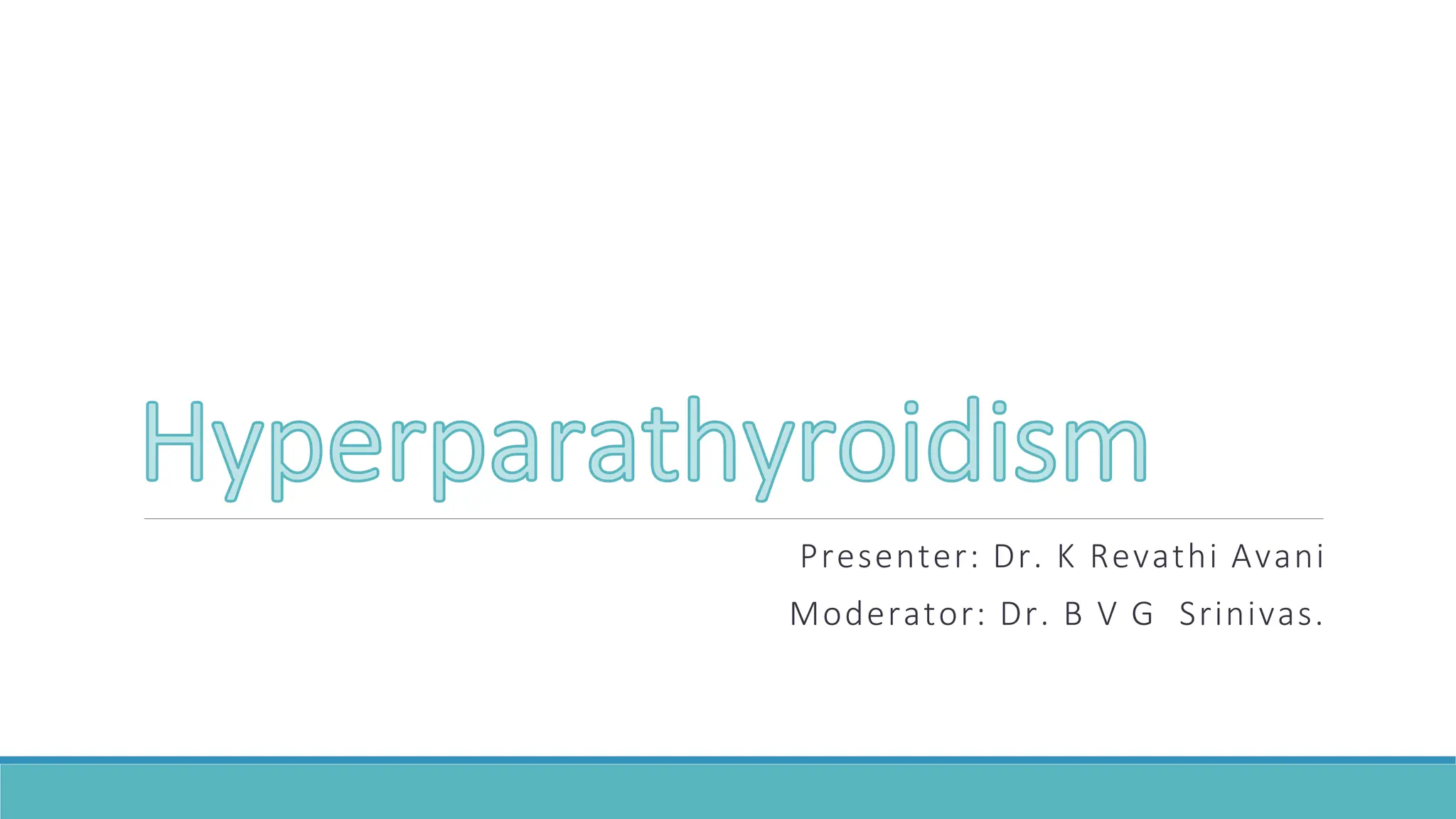 Hyperparathyroidism

Presenter: Dr. K Revathi Avani

Moderator: Dr. B V G Srinivas.